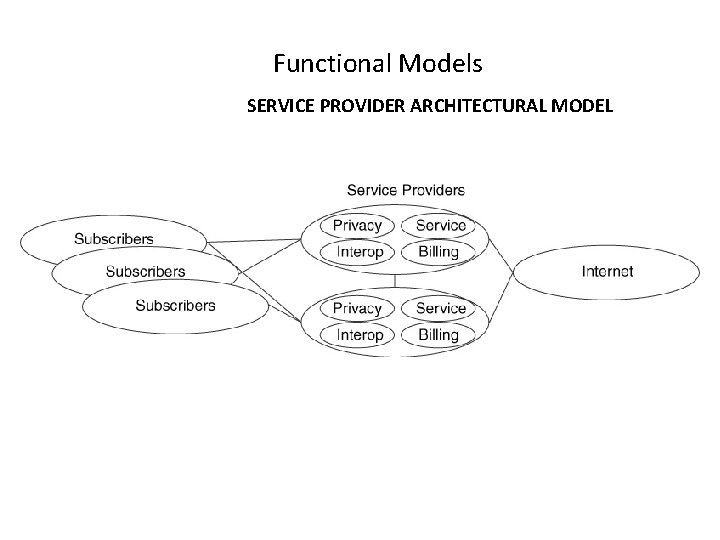 Functional Models

SERVICE PROVIDER ARCHITECTURAL MODEL

Service Providers

Subscribers
Subscribers
Subscribers

Privacy
Service
Interop
Billing

Privacy
Service
Interop
Billing

Internet